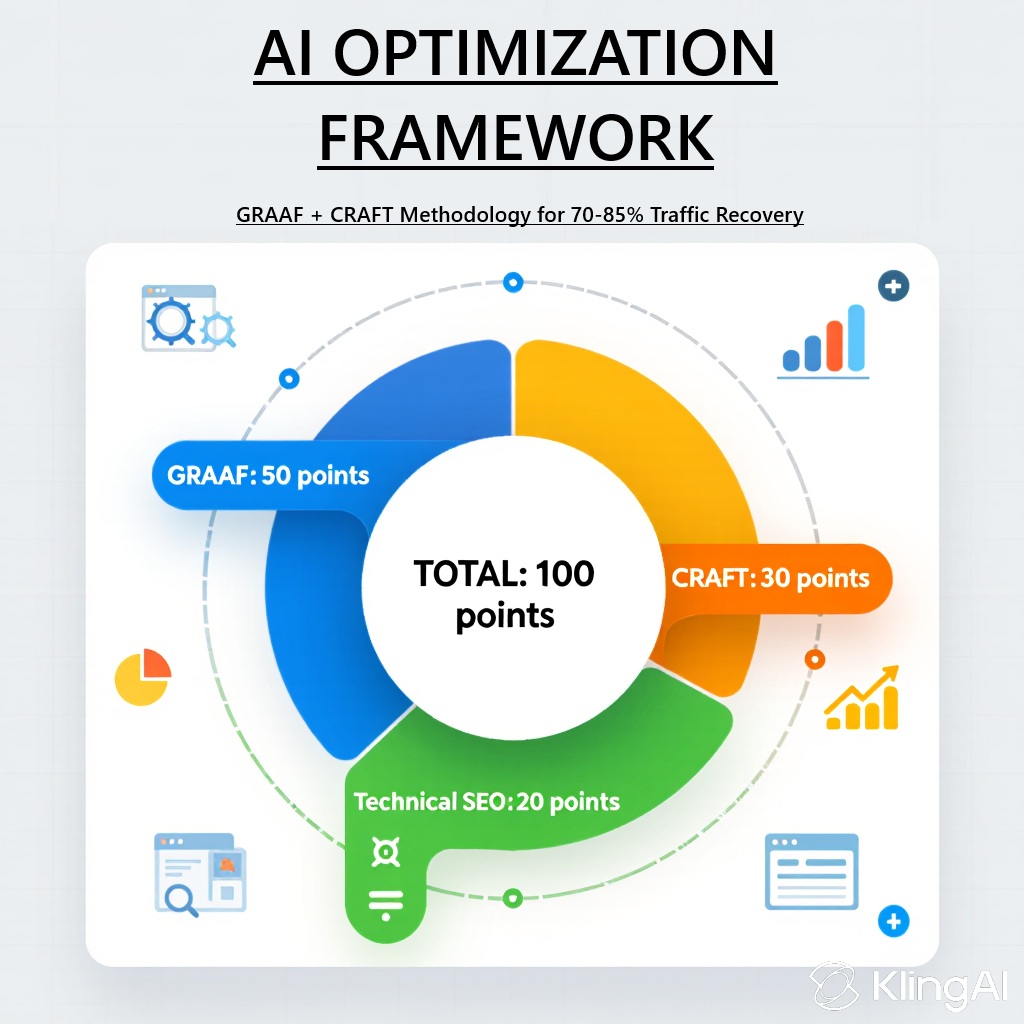 AI OPTIMIZATION FRAMEWORK

GRAAF + CRAFT Methodology for 70-85% Traffic Recovery

GRAAF: 50 points

TOTAL: 100 points

CRAFT: 30 points

Technical SEO: 20 points

KlingAI